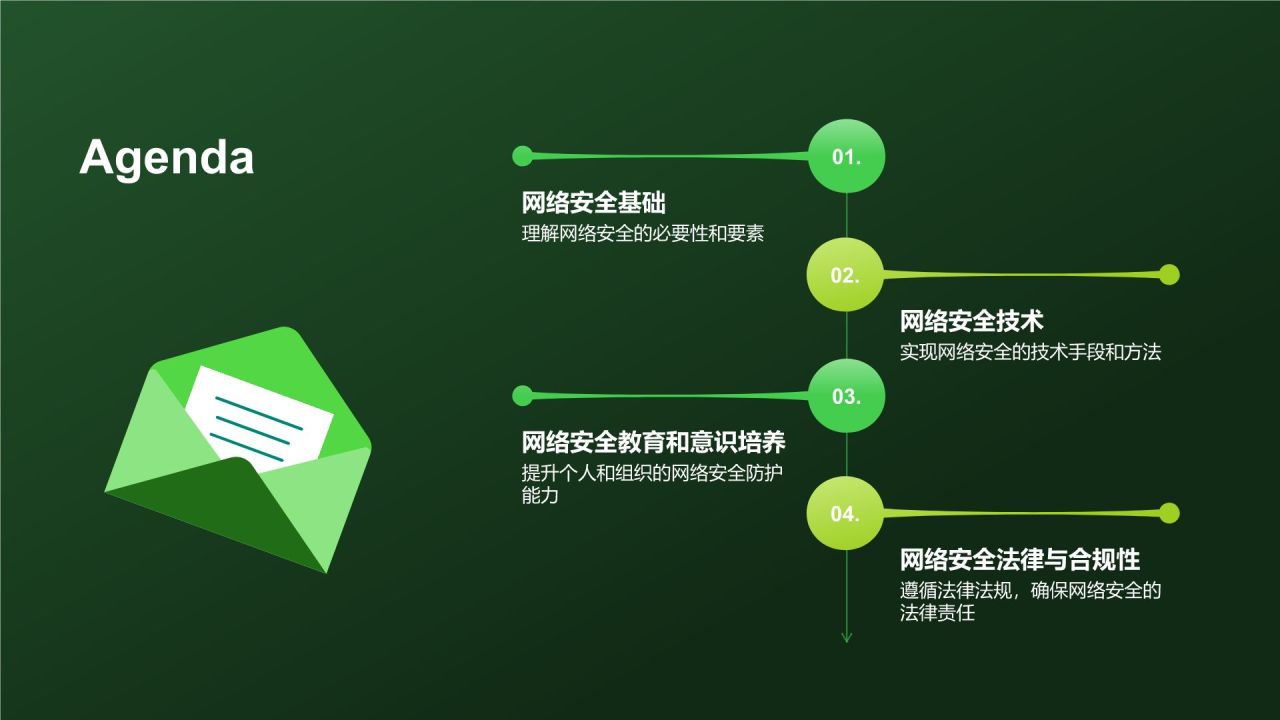 Agenda

01.

网络安全基础

理解网络安全的必要性和要素

02.

网络安全技术

实现网络安全的技术手段和方法

03.

网络安全教育和意识培养

提升个人和组织的网络安全防护能力

04.

网络安全法律与合规性

遵循法律法规，确保网络安全的法律责任